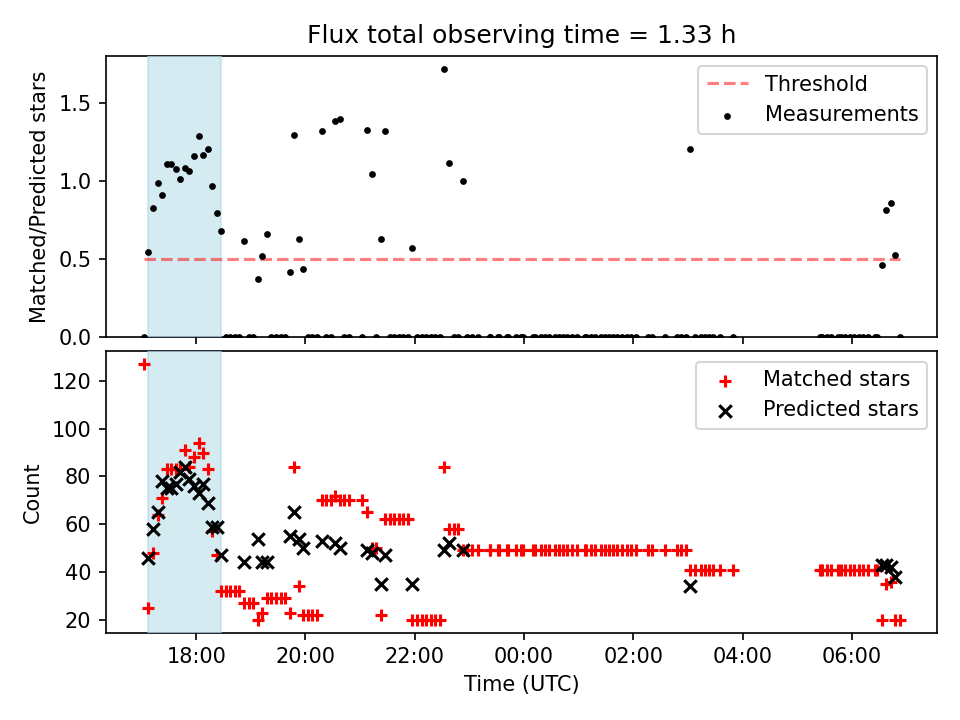 Flux total observing time = 1.33 h

Matched/Predicted stars

1.5
1.0
0.5
0.0

Threshold
Measurements

Count

120
100
80
60
40
20

Matched stars
Predicted stars

18:00
20:00
22:00
00:00
02:00
04:00
06:00

Time (UTC)